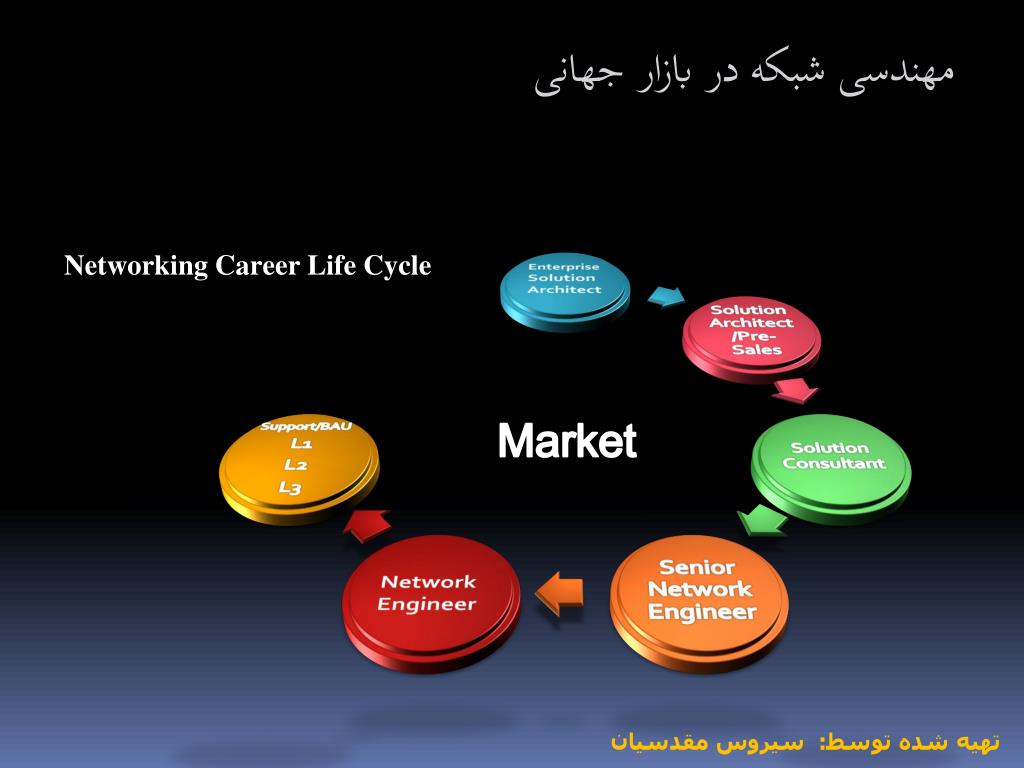 مهندسی شبکه در بازار جهانی

Networking Career Life Cycle

Enterprise Solution Architect

Solution Architect /Pre-Sales

Solution Consultant

Senior Network Engineer

Network Engineer

Support/BAU
L1
L2
L3

Market

تهیه شده توسط: سیروس مقدسیان